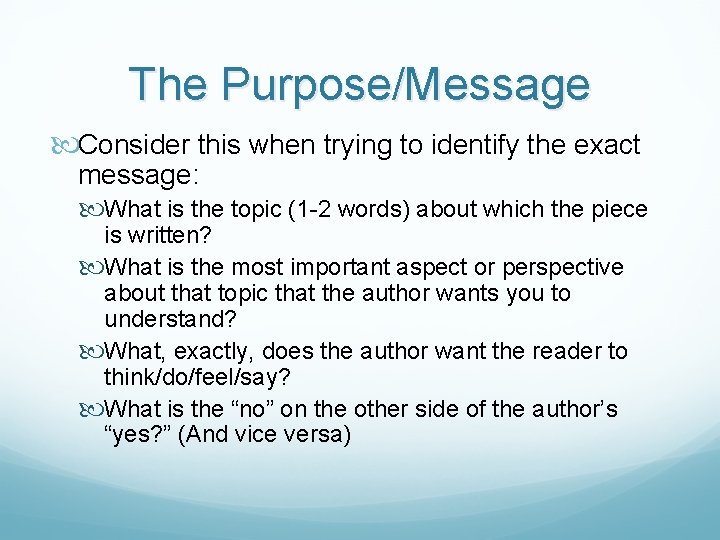 The Purpose/Message

Consider this when trying to identify the exact message:

What is the topic (1-2 words) about which the piece is written?

What is the most important aspect or perspective about that topic that the author wants you to understand?

What, exactly, does the author want the reader to think/do/feel/say?

What is the “no” on the other side of the author’s “yes?” (And vice versa)